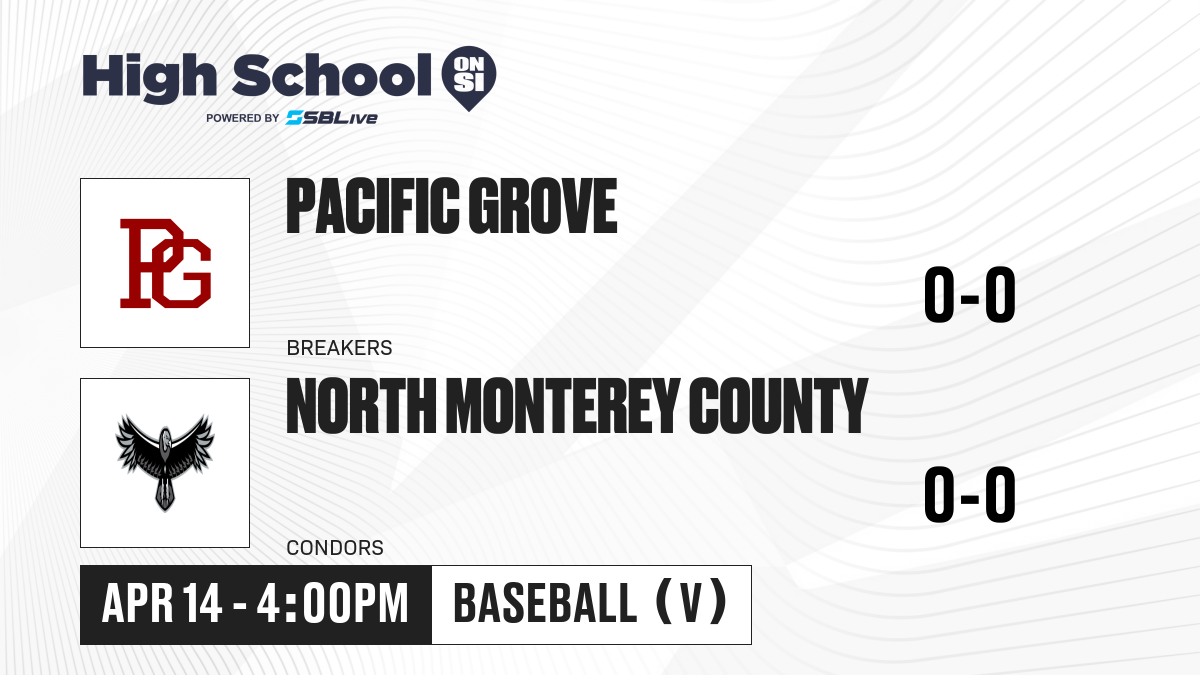 High School ON SI
POWERED BY SBLive

PG

PACIFIC GROVE

0-0

BREAKERS

NORTH MONTEREY COUNTY

0-0

CONDORS

APR 14 - 4:00PM

BASEBALL (V)